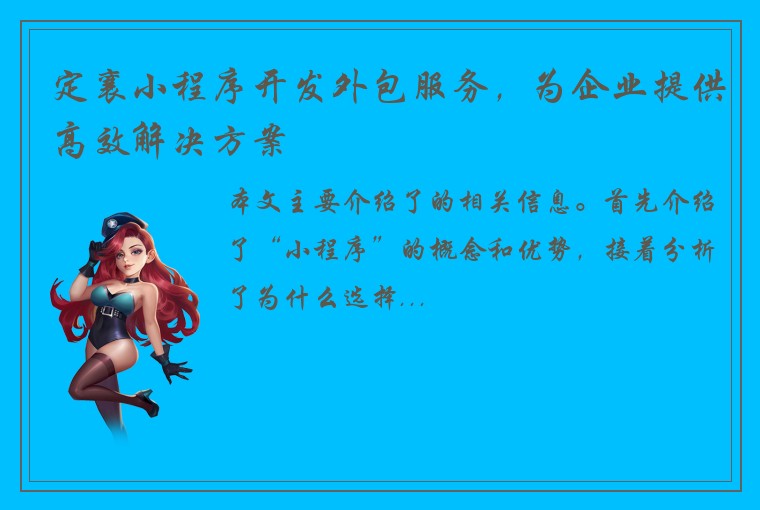 定襄小程序开发外包服务，为企业提供高效解决方案

本文主要介绍了的相关信息。首先介绍了“小程序”的概念和优势，接着分析了为什么选择...